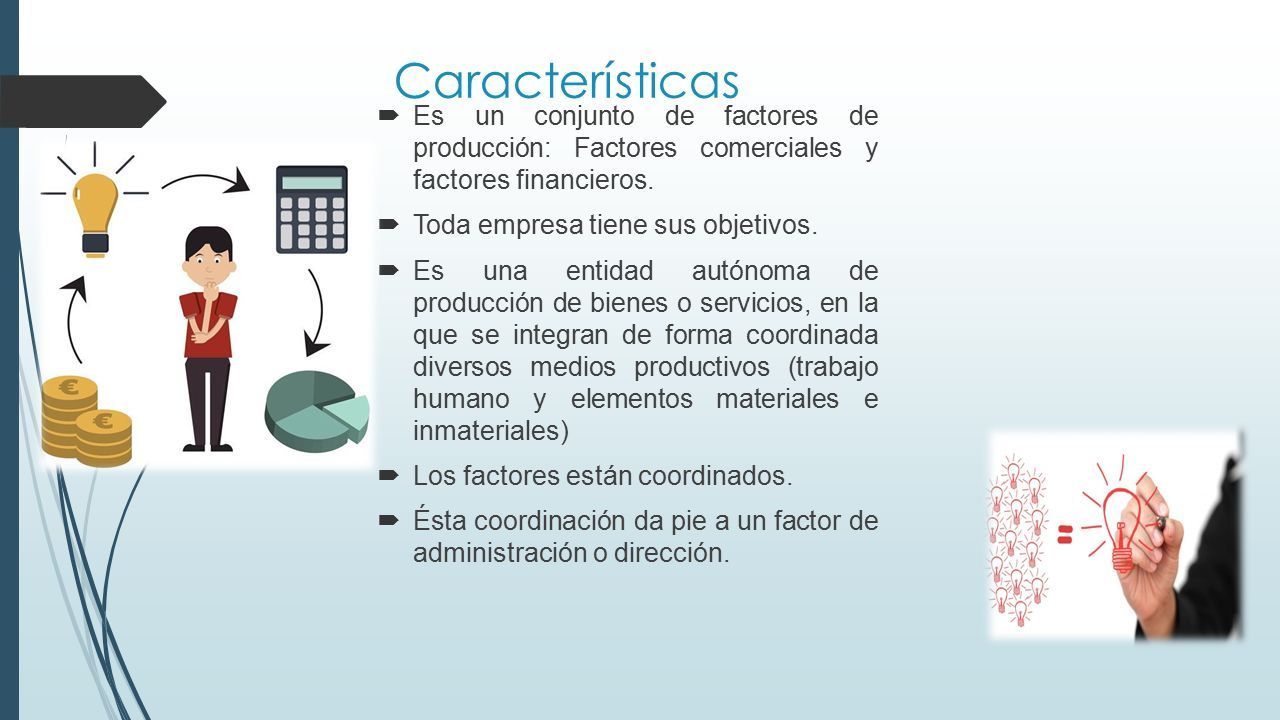 Características

Es un conjunto de factores de producción: Factores comerciales y factores financieros.

Toda empresa tiene sus objetivos.

Es una entidad autónoma de producción de bienes o servicios, en la que se integran de forma coordinada diversos medios productivos (trabajo humano y elementos materiales e inmateriales)

Los factores están coordinados.

Ésta coordinación da pie a un factor de administración o dirección.